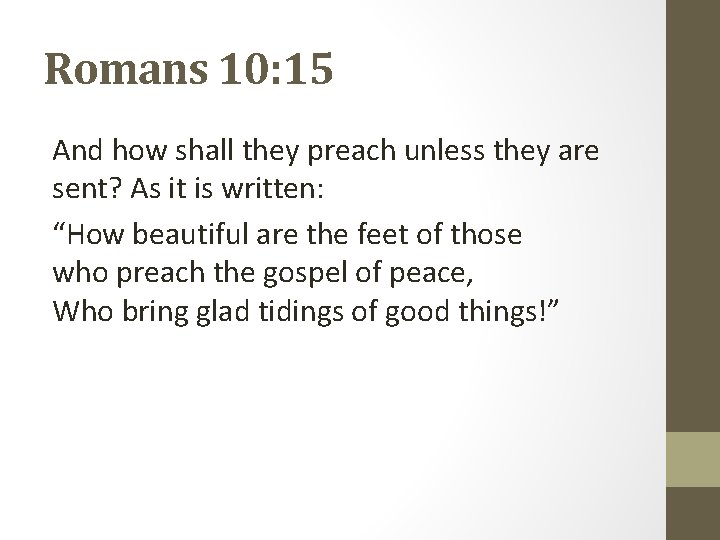 Romans 10:15

And how shall they preach unless they are sent? As it is written:

“How beautiful are the feet of those
who preach the gospel of peace,
Who bring glad tidings of good things!”